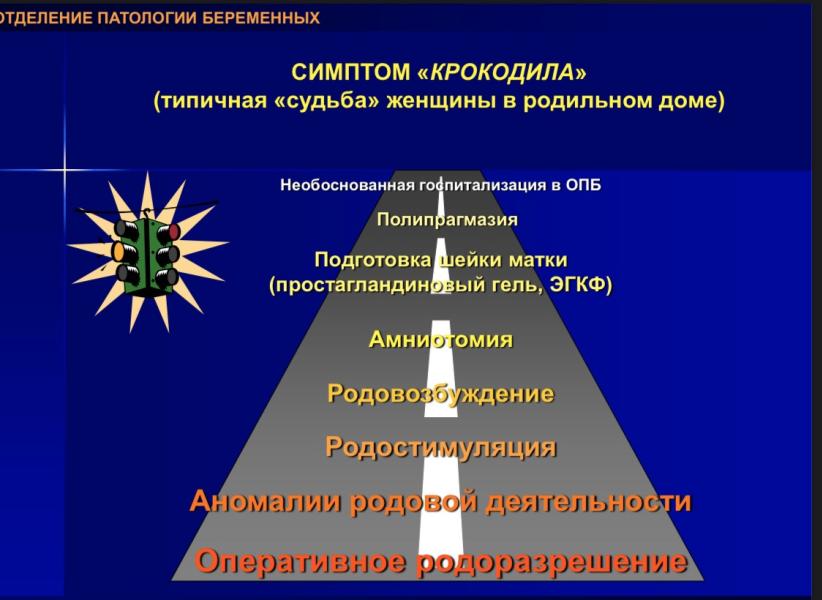 ОТДЕЛЕНИЕ ПАТОЛОГИИ БЕРЕМЕННЫХ

СИМПТОМ «КРОКОДИЛА»
(типичная «судьба» женщины в родильном доме)

Необоснованная госпитализация в ОПБ

Полипрагмазия

Подготовка шейки матки
(простагландиновый гель, ЭГКФ)

Амниотомия

Родовозбуждение

Родостимуляция

Аномалии родовой деятельности

Оперативное родоразрешение